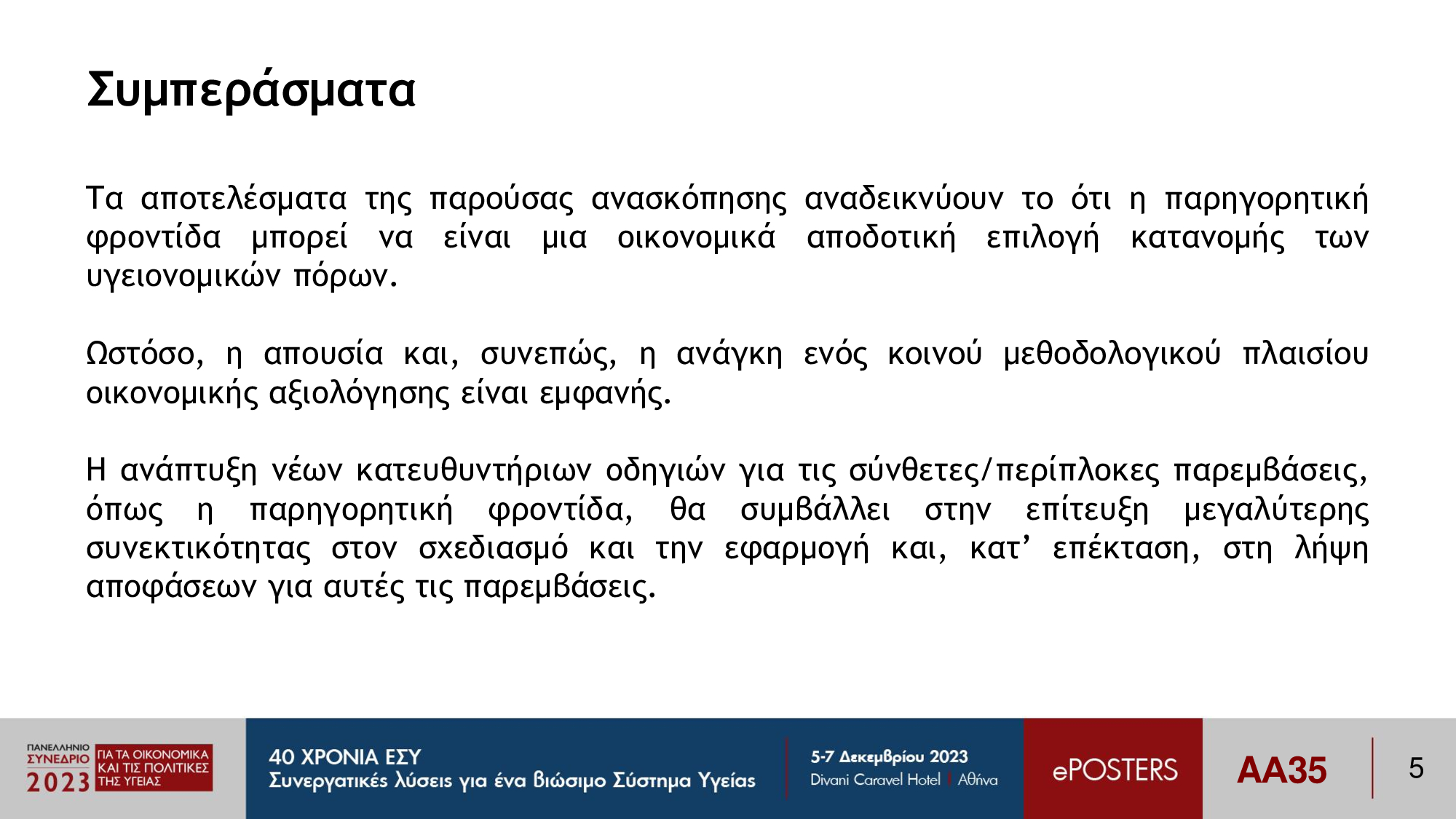 Συμπεράσματα

Τα αποτελέσματα της παρούσας ανασκόπησης αναδεικνύουν το ότι η παρηγορητική φροντίδα μπορεί να είναι μια οικονομικά αποδοτική επιλογή κατανομής των υγειονομικών πόρων.

Ωστόσο, η απουσία και, συνεπώς, η ανάγκη ενός κοινού μεθοδολογικού πλαισίου οικονομικής αξιολόγησης είναι εμφανής.

Η ανάπτυξη νέων κατευθυντήριων οδηγιών για τις σύνθετες/περίπλοκες παρεμβάσεις, όπως η παρηγορητική φροντίδα, θα συμβάλλει στην επίτευξη μεγαλύτερης συνεκτικότητας στον σχεδιασμό και την εφαρμογή και, κατ' επέκταση, στη λήψη αποφάσεων για αυτές τις παρεμβάσεις.

ΠΑΝΕΛΛΗΝΙΟ ΣΥΝΕΔΡΙΟ 2023 ΓΙΑ ΤΑ ΟΙΚΟΝΟΜΙΚΑ ΚΑΙ ΤΙΣ ΠΟΛΙΤΙΚΕΣ ΤΗΣ ΥΓΕΙΑΣ

40 ΧΡΟΝΙΑ ΕΣΥ
Συνεργατικές λύσεις για ένα βιώσιμο Σύστημα Υγείας

5-7 Δεκεμβρίου 2023
Divani Caravel Hotel | Αθήνα

ePOSTERS

AA35

5